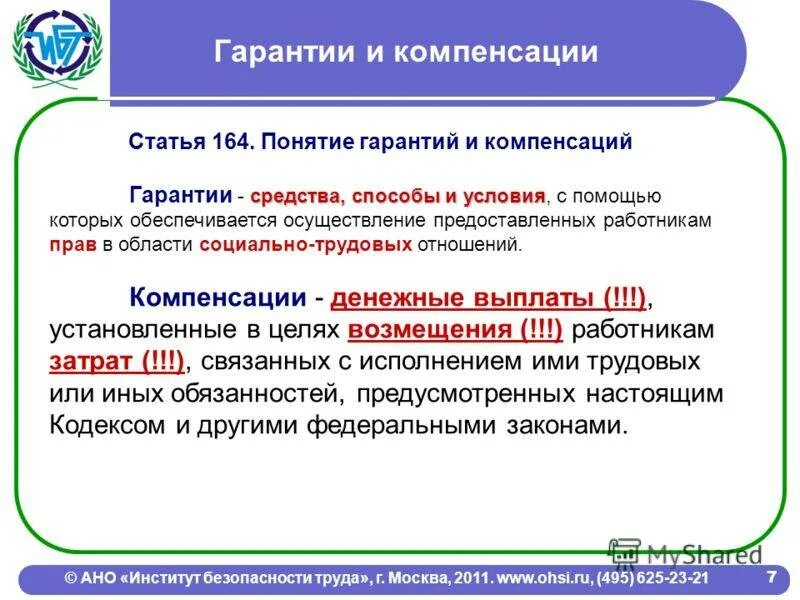 ИБТ

Гарантии и компенсации

Статья 164. Понятие гарантий и компенсаций

Гарантии - средства, способы и условия, с помощью которых обеспечивается осуществление предоставленных работникам прав в области социально-трудовых отношений.

Компенсации - денежные выплаты (!!!), установленные в целях возмещения (!!!) работникам затрат (!!!), связанных с исполнением ими трудовых или иных обязанностей, предусмотренных настоящим Кодексом и другими федеральными законами.

MyShared

© АНО «Институт безопасности труда», г. Москва, 2011. www.ohsi.ru, (495) 625-23-21

7